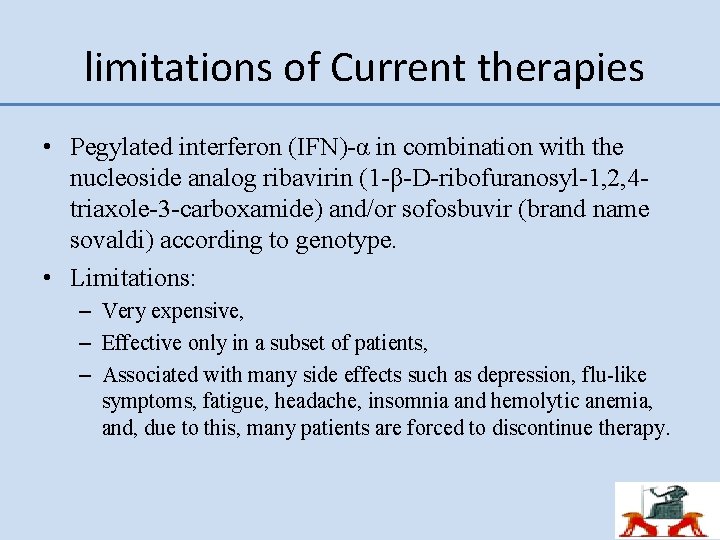 limitations of Current therapies

• Pegylated interferon (IFN)-α in combination with the nucleoside analog ribavirin (1-β-D-ribofuranosyl-1,2,4-triaxole-3-carboxamide) and/or sofosbuvir (brand name sovaldi) according to genotype.

• Limitations:
– Very expensive,
– Effective only in a subset of patients,
– Associated with many side effects such as depression, flu-like symptoms, fatigue, headache, insomnia and hemolytic anemia, and, due to this, many patients are forced to discontinue therapy.